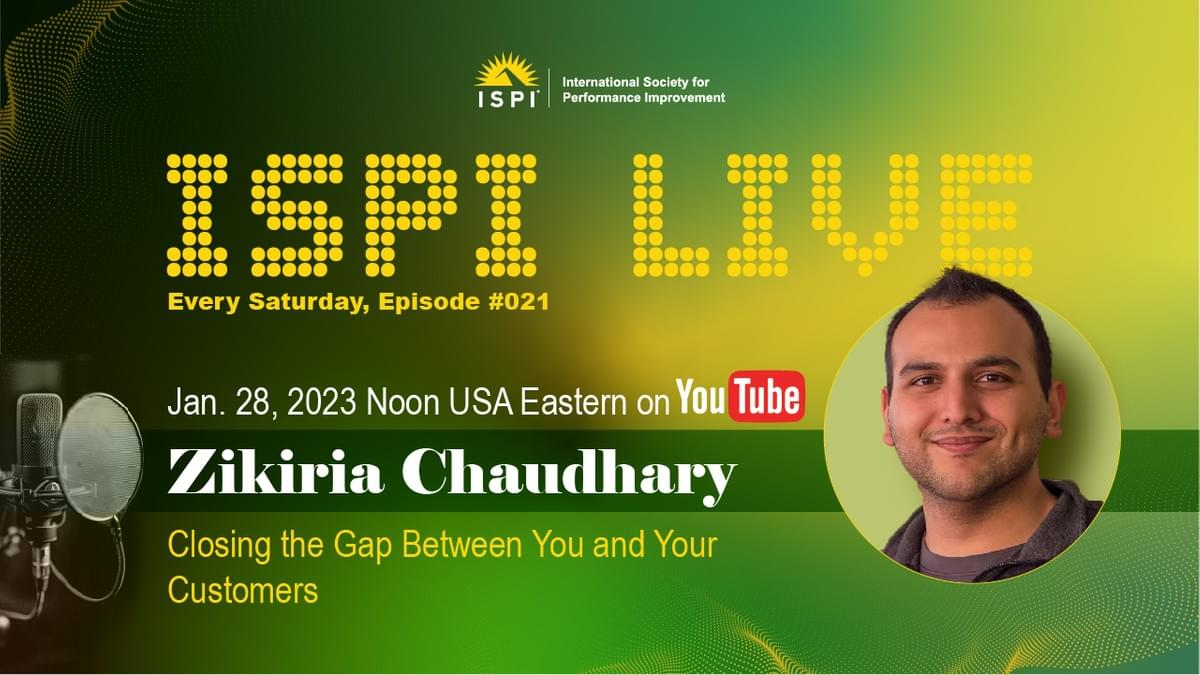 ISPI International Society for Performance Improvement

ISPI LIVE

Every Saturday, Episode #021

Jan. 28, 2023 Noon USA Eastern on YouTube

Zikiria Chaudhary

Closing the Gap Between You and Your Customers